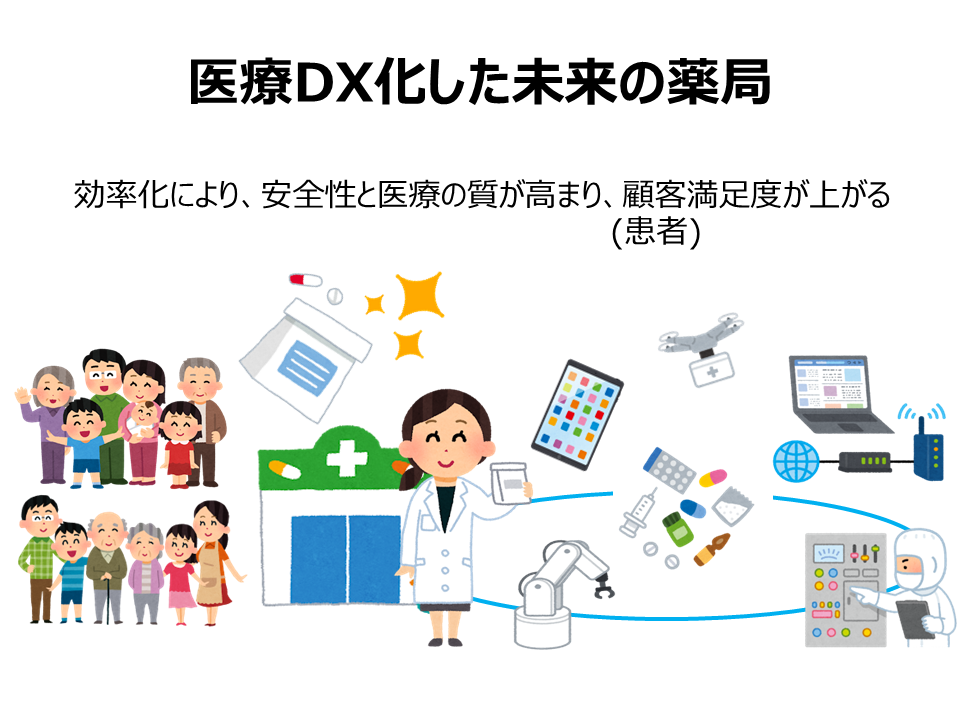 医療DX化した未来の薬局

効率化により、安全性と医療の質が高まり、顧客満足度が上がる
(患者)